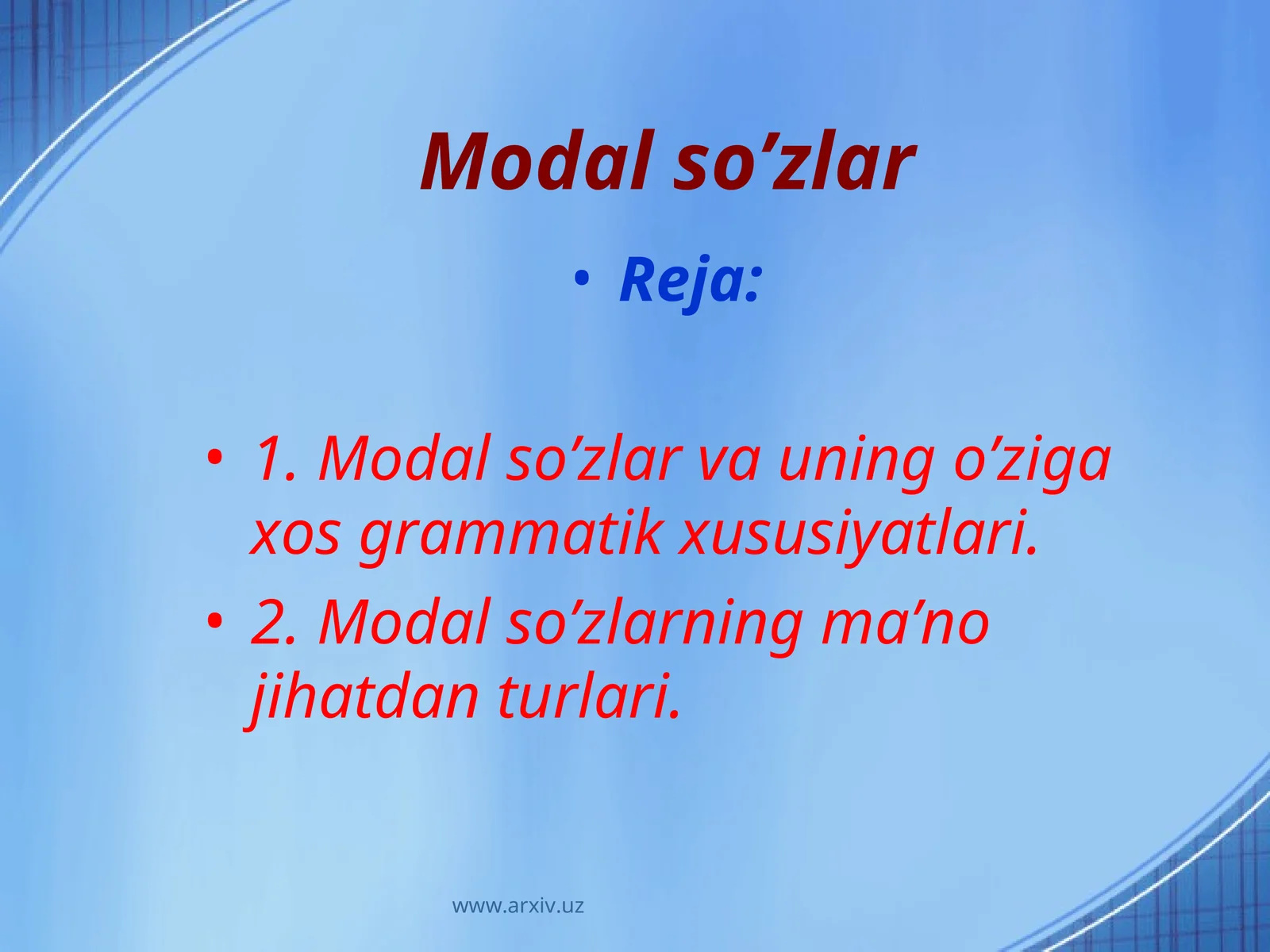 Modal so’zlar

• Reja:

• 1. Modal so’zlar va uning o’ziga xos grammatik xususiyatlari.
• 2. Modal so’zlarning ma’no jihatdan turlari.

www.arxiv.uz